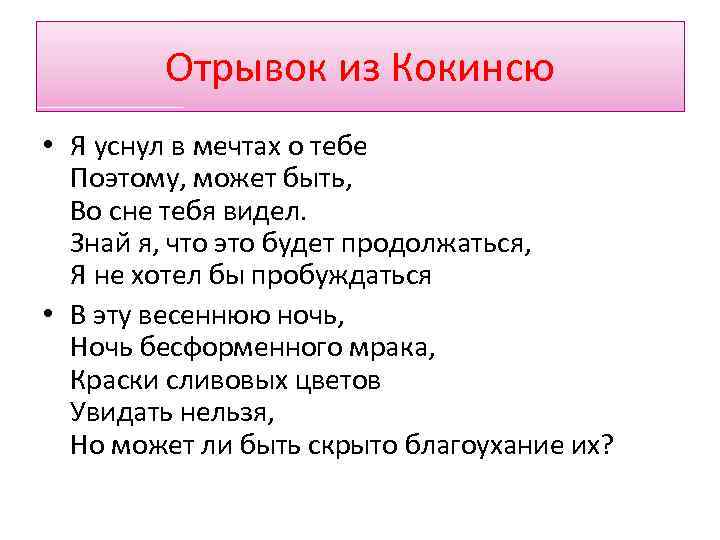 Отрывок из Кокинсю

• Я уснул в мечтах о тебе
Поэтому, может быть,
Во сне тебя видел.
Знай я, что это будет продолжаться,
Я не хотел бы пробуждаться

• В эту весеннюю ночь,
Ночь бесформенного мрака,
Краски сливовых цветов
Увидать нельзя,
Но может ли быть скрыто благоухание их?